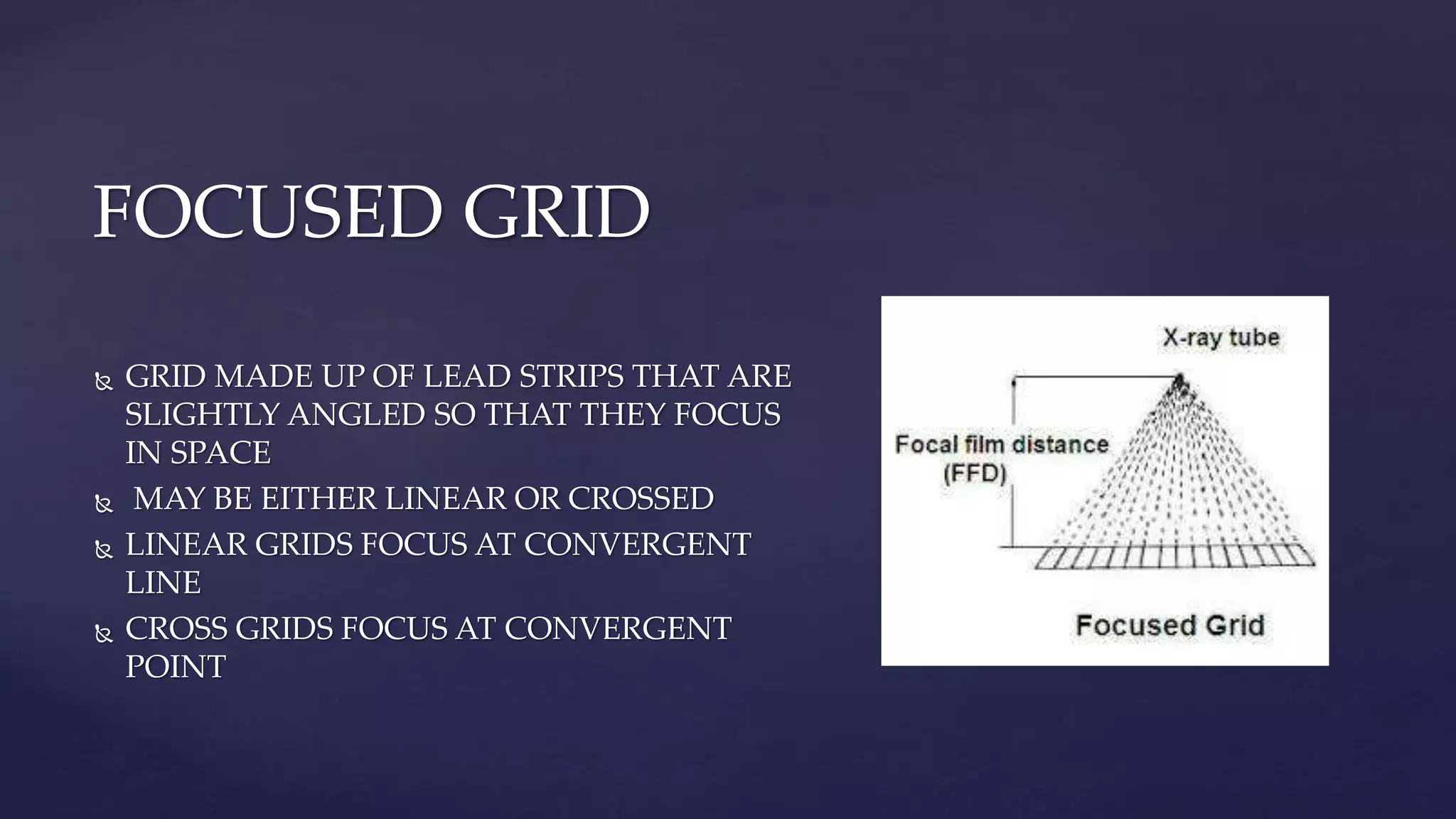 FOCUSED GRID

GRID MADE UP OF LEAD STRIPS THAT ARE SLIGHTLY ANGLED SO THAT THEY FOCUS IN SPACE

MAY BE EITHER LINEAR OR CROSSED

LINEAR GRIDS FOCUS AT CONVERGENT LINE

CROSS GRIDS FOCUS AT CONVERGENT POINT

X-ray tube

Focal film distance (FFD)

Focused Grid